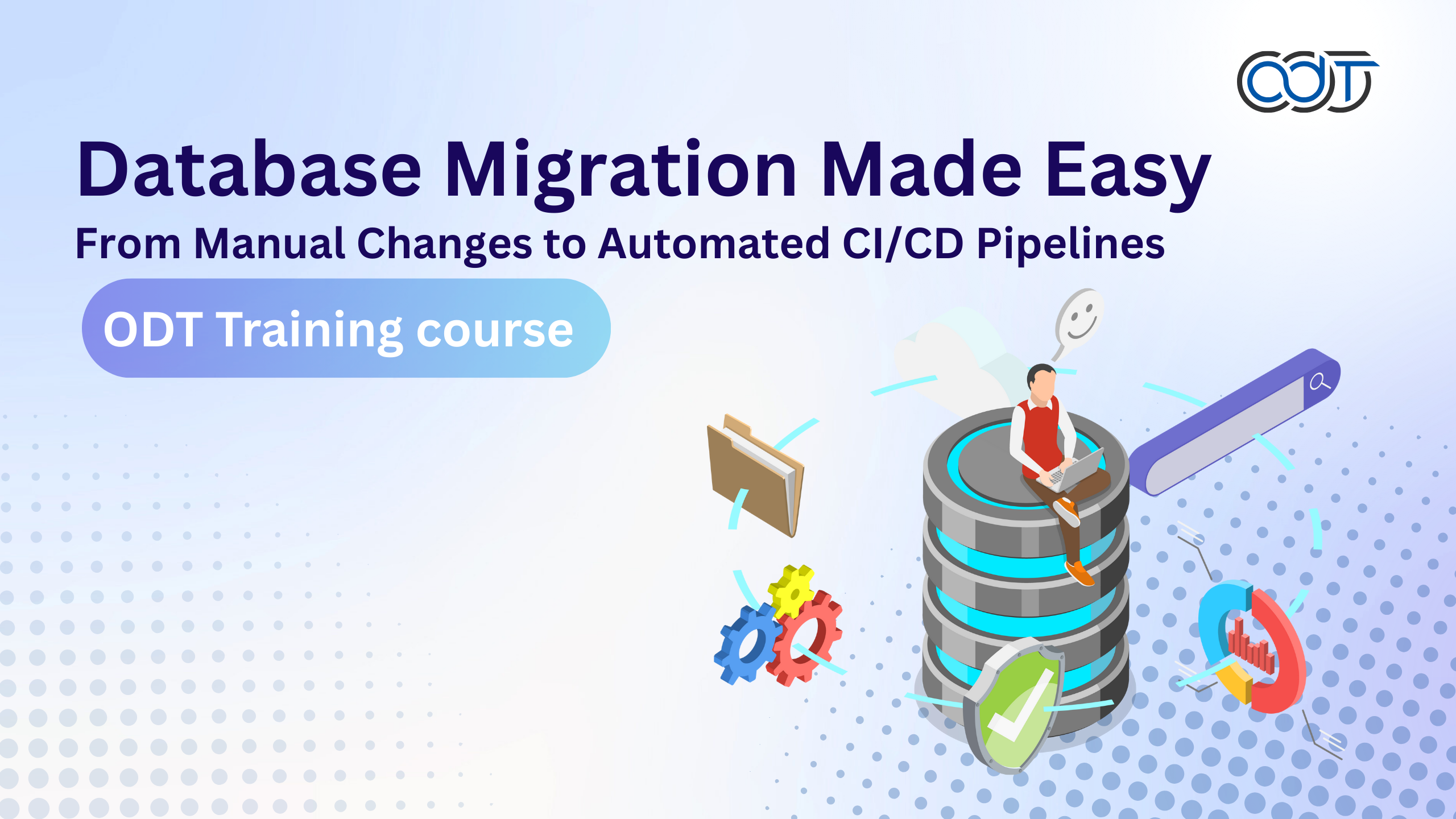 ODT

Database Migration Made Easy

From Manual Changes to Automated CI/CD Pipelines

ODT Training course